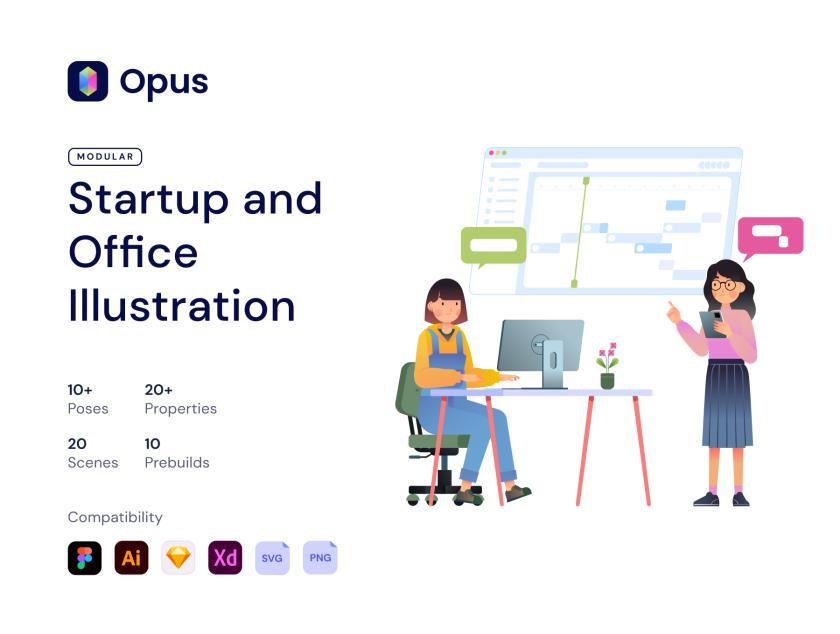 Opus

MODULAR

Startup and Office Illustration

10+
Poses

20+
Properties

20
Scenes

10
Prebuilds

Compatibility

Ai

Xd

SVG

PNG